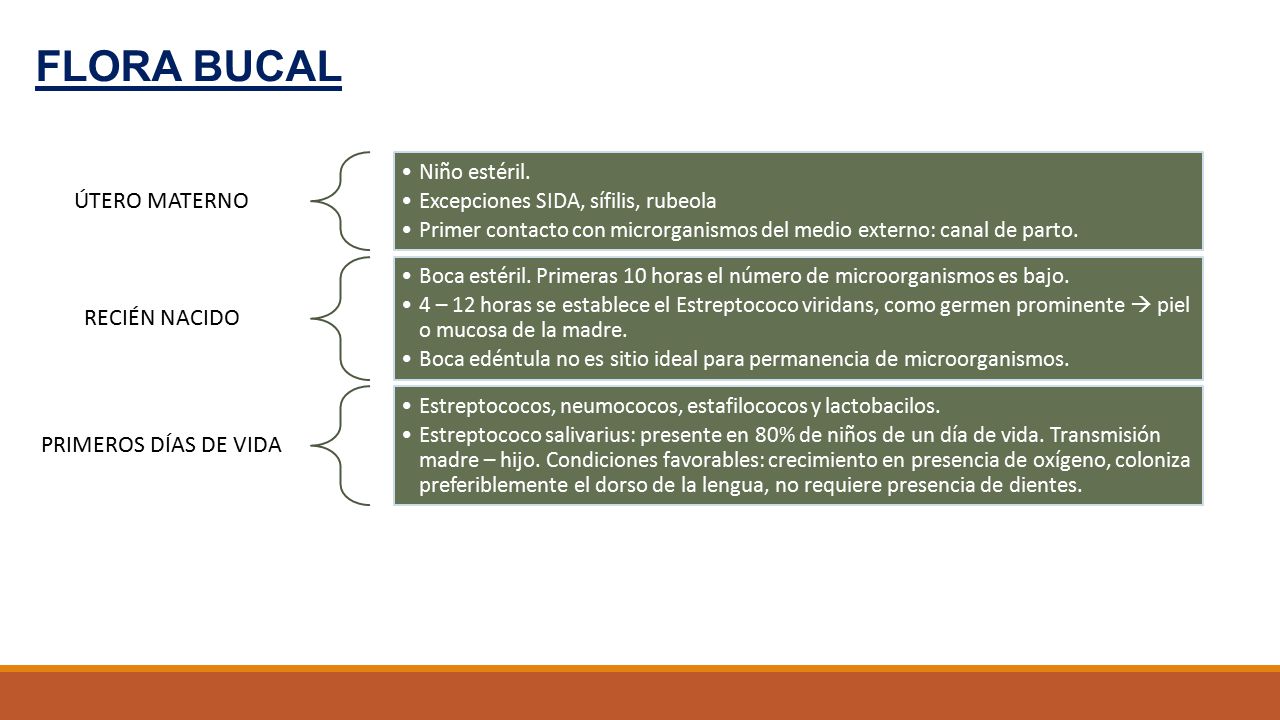 FLORA BUCAL

ÚTERO MATERNO

• Niño estéril.
• Excepciones SIDA, sífilis, rubeola
• Primer contacto con microrganismos del medio externo: canal de parto.

RECIÉN NACIDO

• Boca estéril. Primeras 10 horas el número de microorganismos es bajo.
• 4 – 12 horas se establece el Estreptococo viridans, como germen prominente → piel o mucosa de la madre.
• Boca edéntula no es sitio ideal para permanencia de microorganismos.

PRIMEROS DÍAS DE VIDA

• Estreptococos, neumococos, estafilococos y lactobacilos.
• Estreptococo salivarius: presente en 80% de niños de un día de vida. Transmisión madre – hijo. Condiciones favorables: crecimiento en presencia de oxígeno, coloniza preferiblemente el dorso de la lengua, no requiere presencia de dientes.